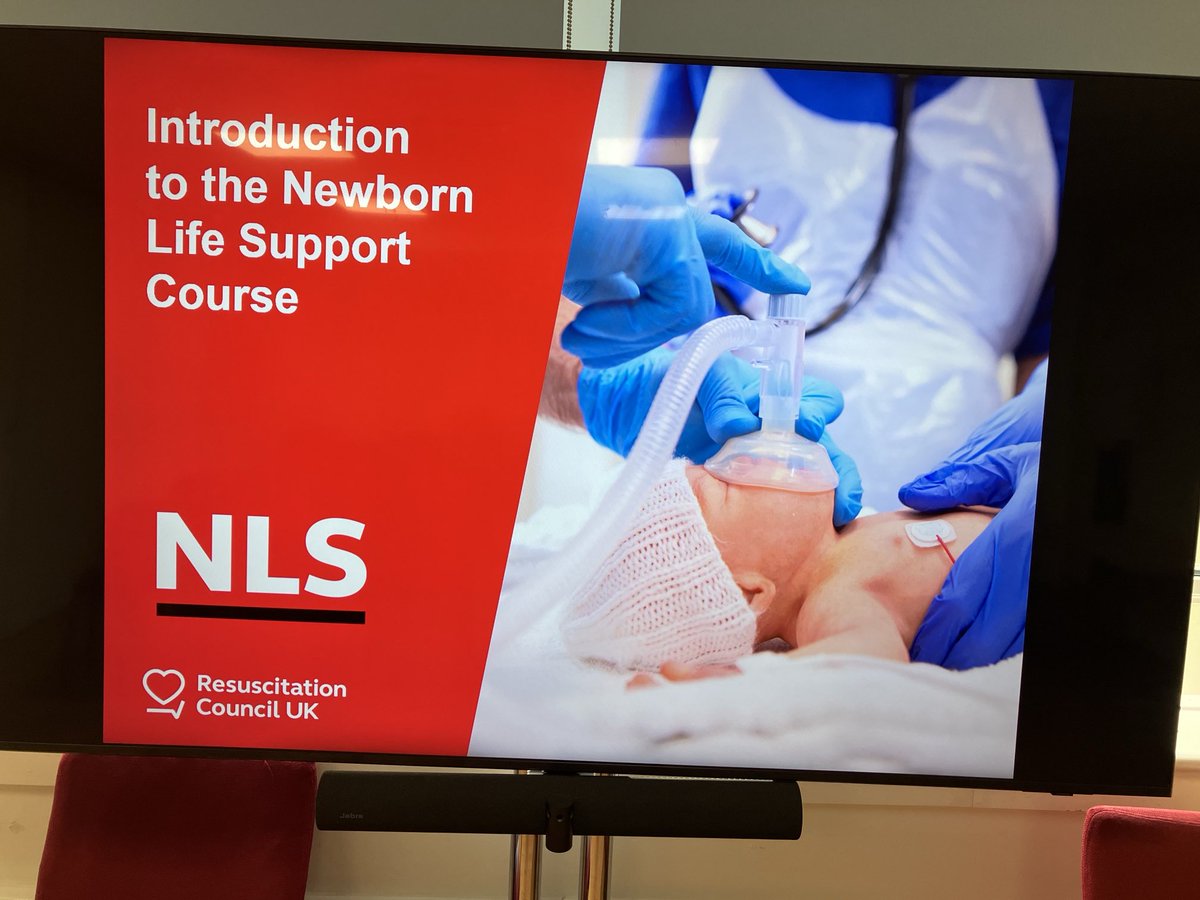 Introduction to the Newborn Life Support Course

NLS

Resuscitation Council UK

Jabra